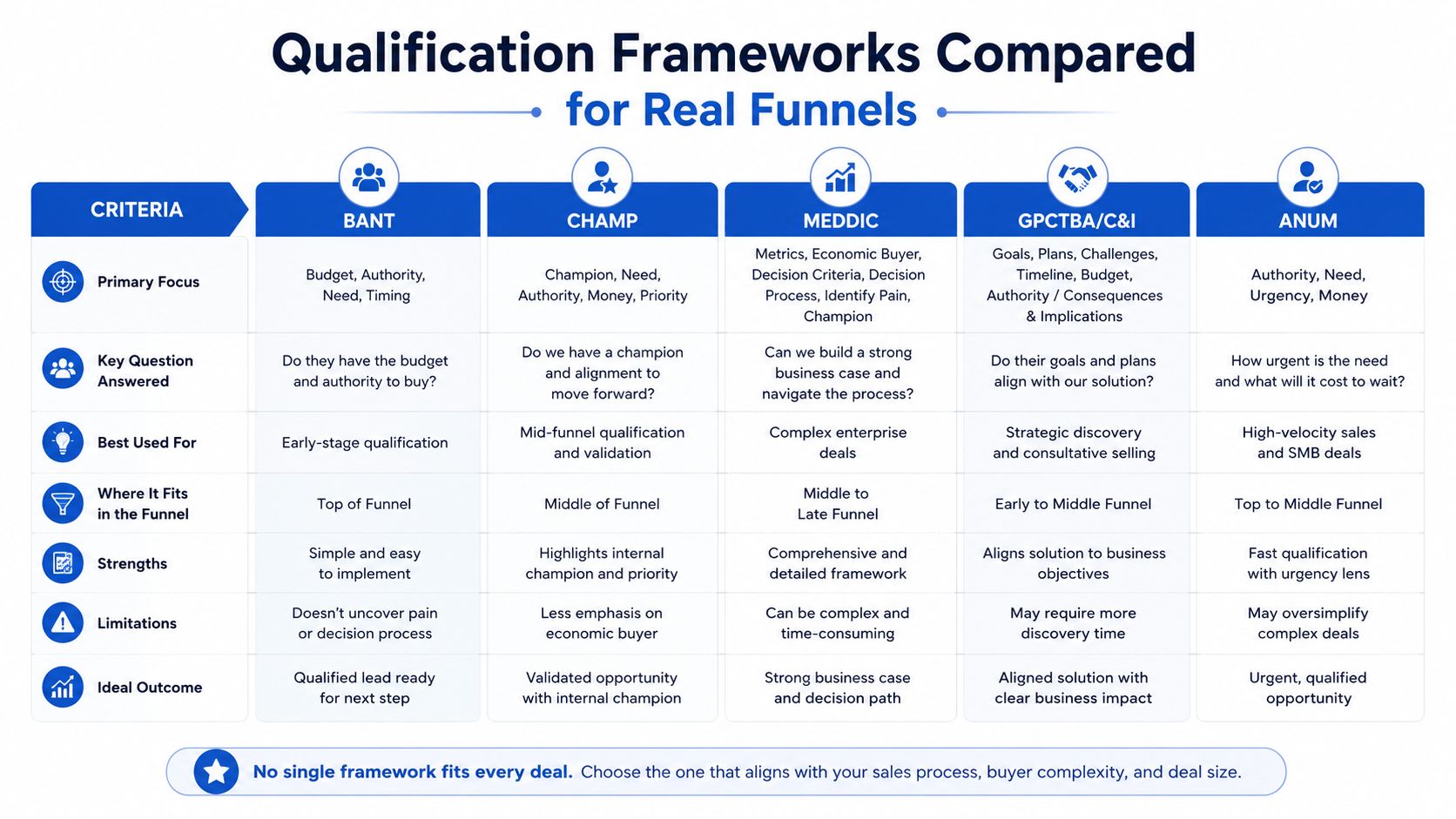 Qualification Frameworks Compared
for Real Funnels

| CRITERIA | BANT | CHAMP | MEDDIC | GPCTBA/C&I | ANUM |
|---|---|---|---|---|---|
| Primary Focus | Budget, Authority, Need, Timing | Champion, Need, Authority, Money, Priority | Metrics, Economic Buyer, Decision Criteria, Decision Process, Identify Pain, Champion | Goals, Plans, Challenges, Timeline, Budget, Authority / Consequences & Implications | Authority, Need, Urgency, Money |
| Key Question Answered | Do they have the budget and authority to buy? | Do we have a champion and alignment to move forward? | Can we build a strong business case and navigate the process? | Do their goals and plans align with our solution? | How urgent is the need and what will it cost to wait? |
| Best Used For | Early-stage qualification | Mid-funnel qualification and validation | Complex enterprise deals | Strategic discovery and consultative selling | High-velocity sales and SMB deals |
| Where It Fits in the Funnel | Top of Funnel | Middle of Funnel | Middle to Late Funnel | Early to Middle Funnel | Top to Middle Funnel |
| Strengths | Simple and easy to implement | Highlights internal champion and priority | Comprehensive and detailed framework | Aligns solution to business objectives | Fast qualification with urgency lens |
| Limitations | Doesn't uncover pain or decision process | Less emphasis on economic buyer | Can be complex and time-consuming | May require more discovery time | May oversimplify complex deals |
| Ideal Outcome | Qualified lead ready for next step | Validated opportunity with internal champion | Strong business case and decision path | Aligned solution with clear business impact | Urgent, qualified opportunity |

No single framework fits every deal. Choose the one that aligns with your sales process, buyer complexity, and deal size.